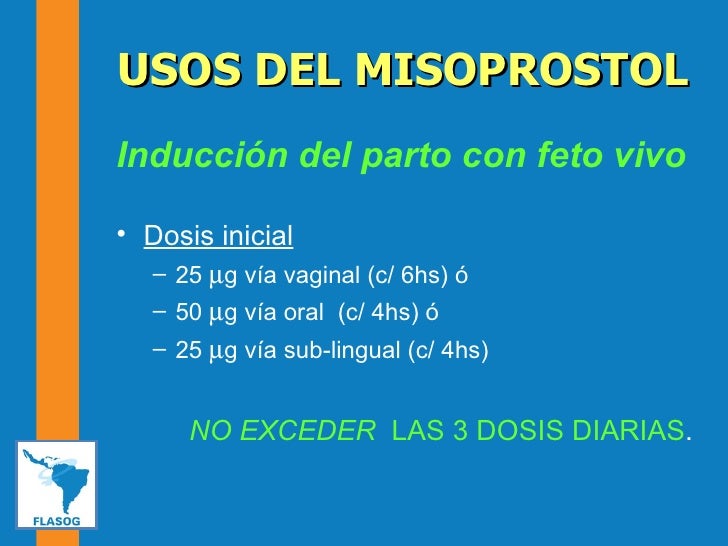 USOS DEL MISOPROSTOL

Inducción del parto con feto vivo

• Dosis inicial
– 25 μg vía vaginal (c/ 6hs) ó
– 50 μg vía oral (c/ 4hs) ó
– 25 μg vía sub-lingual (c/ 4hs)

NO EXCEDER LAS 3 DOSIS DIARIAS.

FLASOG